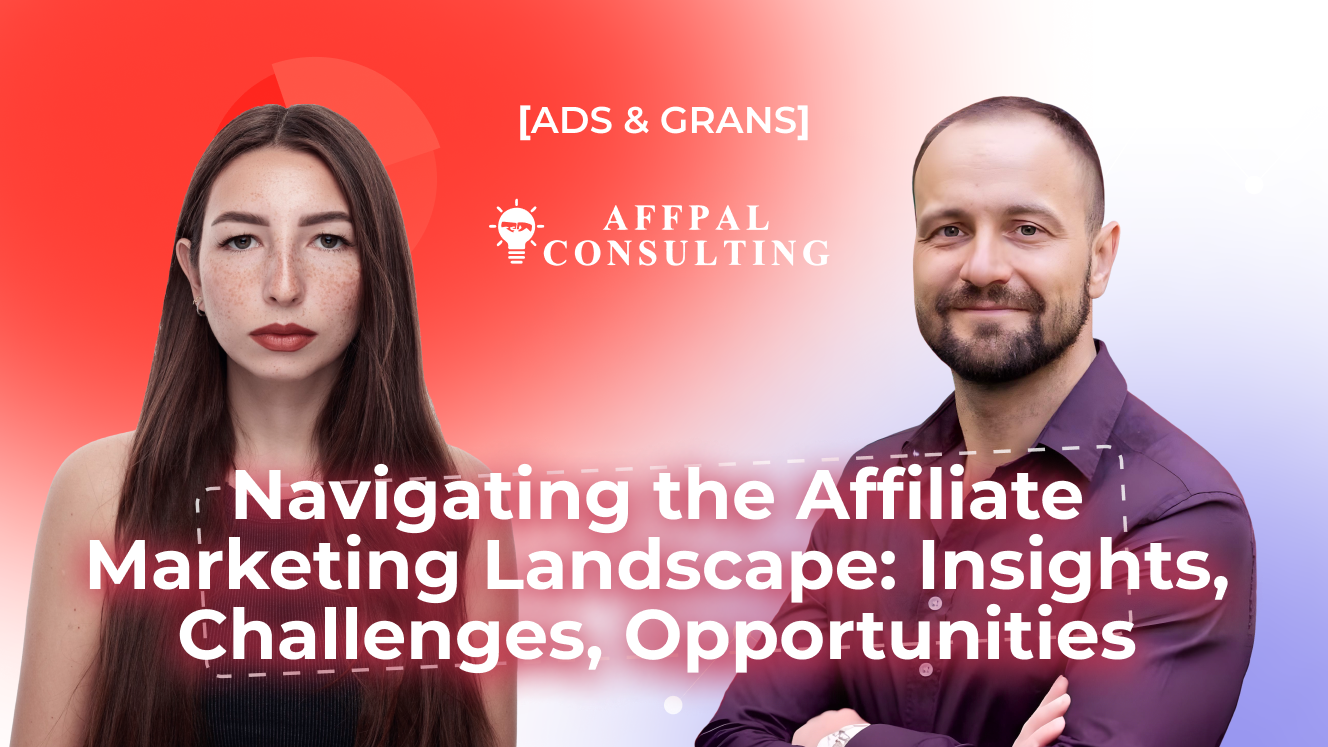 [ADS & GRANS]

AFFPAL CONSULTING

Navigating the Affiliate Marketing Landscape: Insights, Challenges, Opportunities